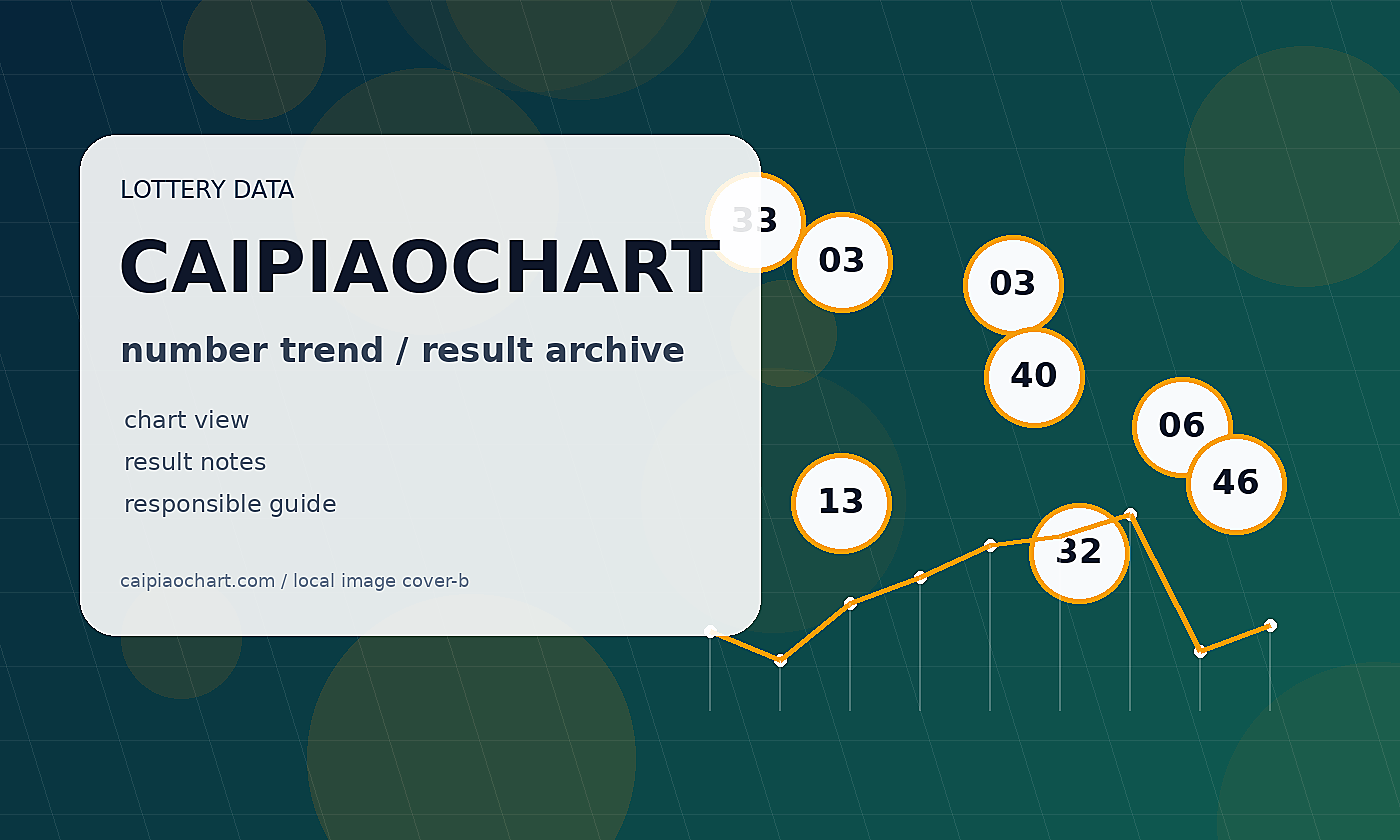 LOTTERY DATA

CAIPIAOCHART

number trend / result archive

chart view
result notes
responsible guide

caipiaochart.com / local image cover-b

33
03
03
40
06
46
13
32